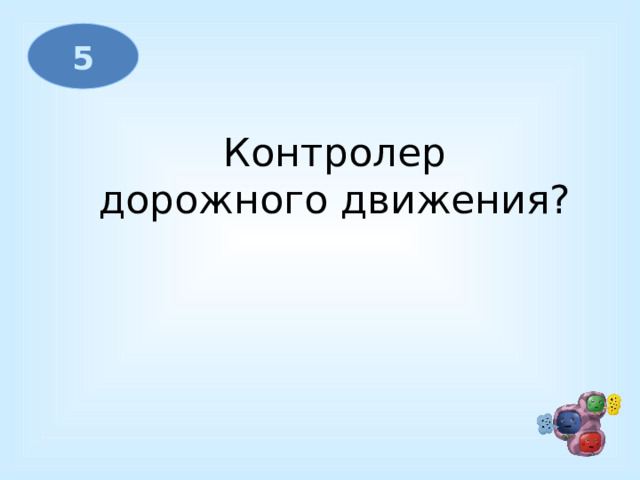 5

Контролер дорожного движения?